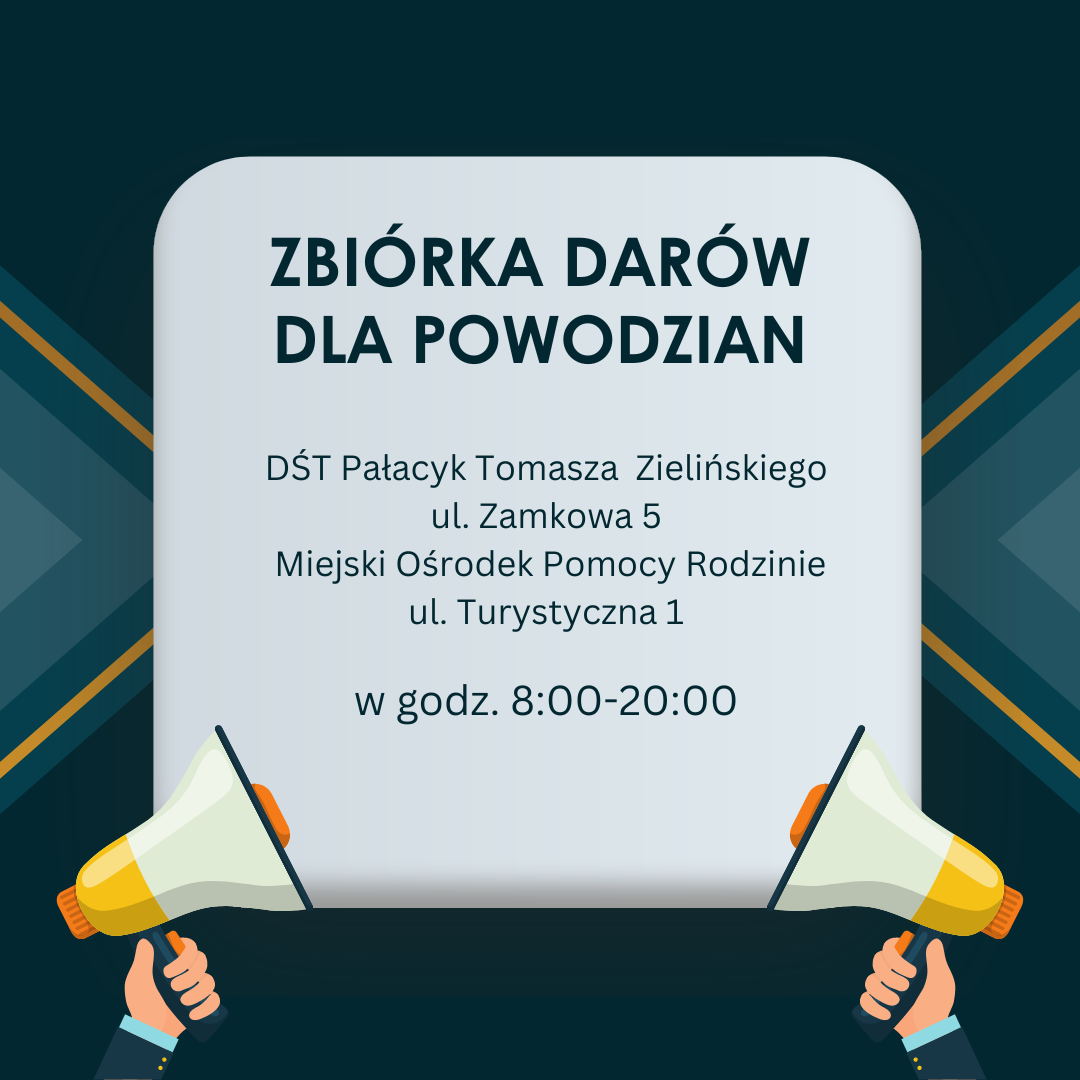 ZBIÓRKA DARÓW DLA POWODZIAN

DŚT Pałacyk Tomasza Zielińskiego
ul. Zamkowa 5
Miejski Ośrodek Pomocy Rodzinie
ul. Turystyczna 1

w godz. 8:00-20:00